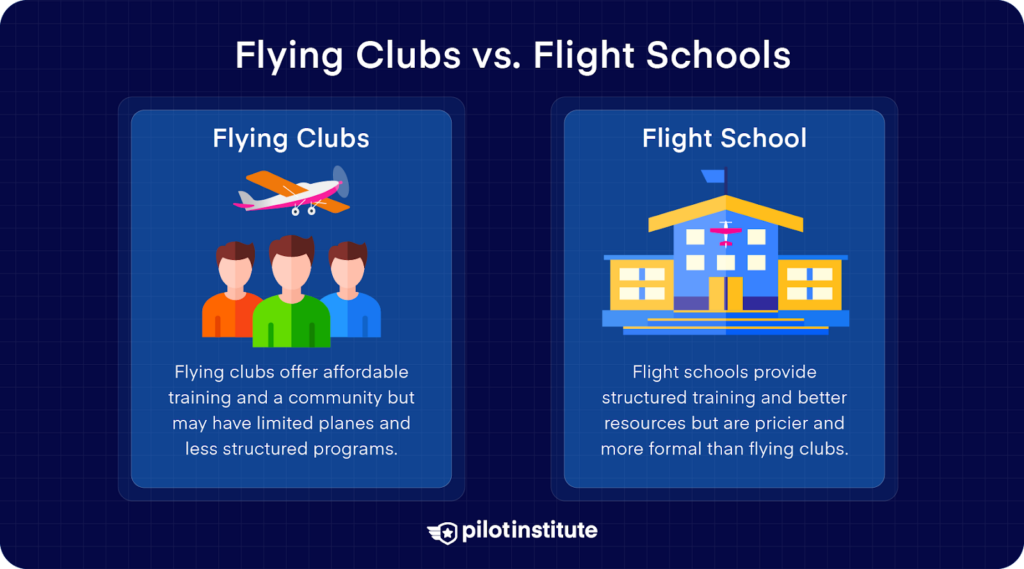 Flying Clubs vs. Flight Schools

Flying Clubs

Flying clubs offer affordable training and a community but may have limited planes and less structured programs.

Flight School

Flight schools provide structured training and better resources but are pricier and more formal than flying clubs.

pilotinstitute